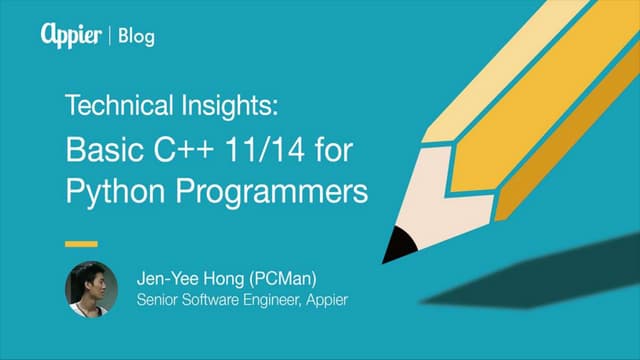 Appier | Blog

Technical Insights:

Basic C++ 11/14 for Python Programmers

Jen-Yee Hong (PCMan)
Senior Software Engineer, Appier